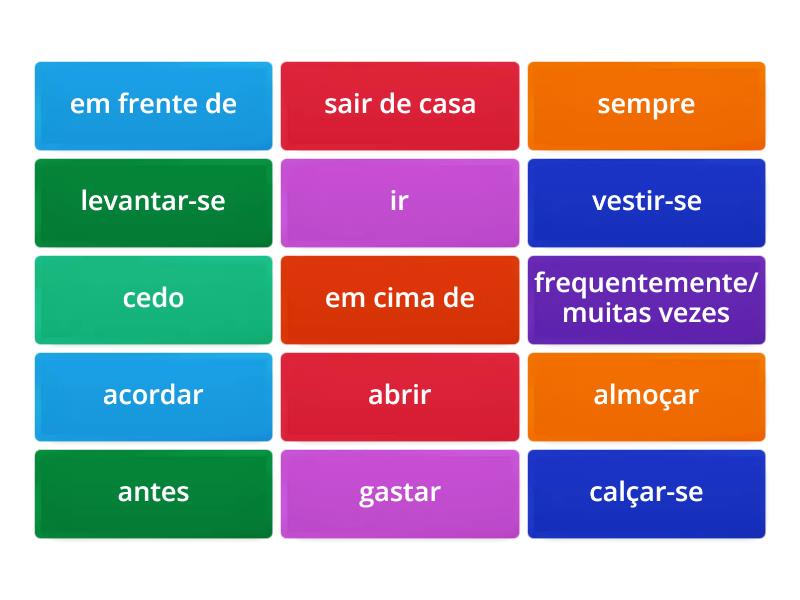 em frente de

sair de casa

sempre

levantar-se

ir

vestir-se

cedo

em cima de

frequentemente/ muitas vezes

acordar

abrir

almoçar

antes

gastar

calçar-se